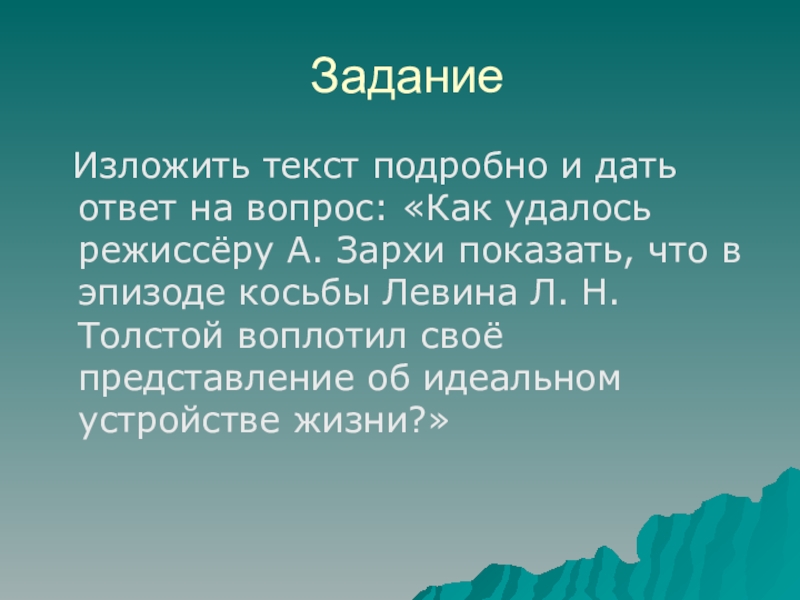 Задание

Изложить текст подробно и дать ответ на вопрос: «Как удалось режиссёру А. Зархи показать, что в эпизоде косьбы Левина Л. Н. Толстой воплотил своё представление об идеальном устройстве жизни?»